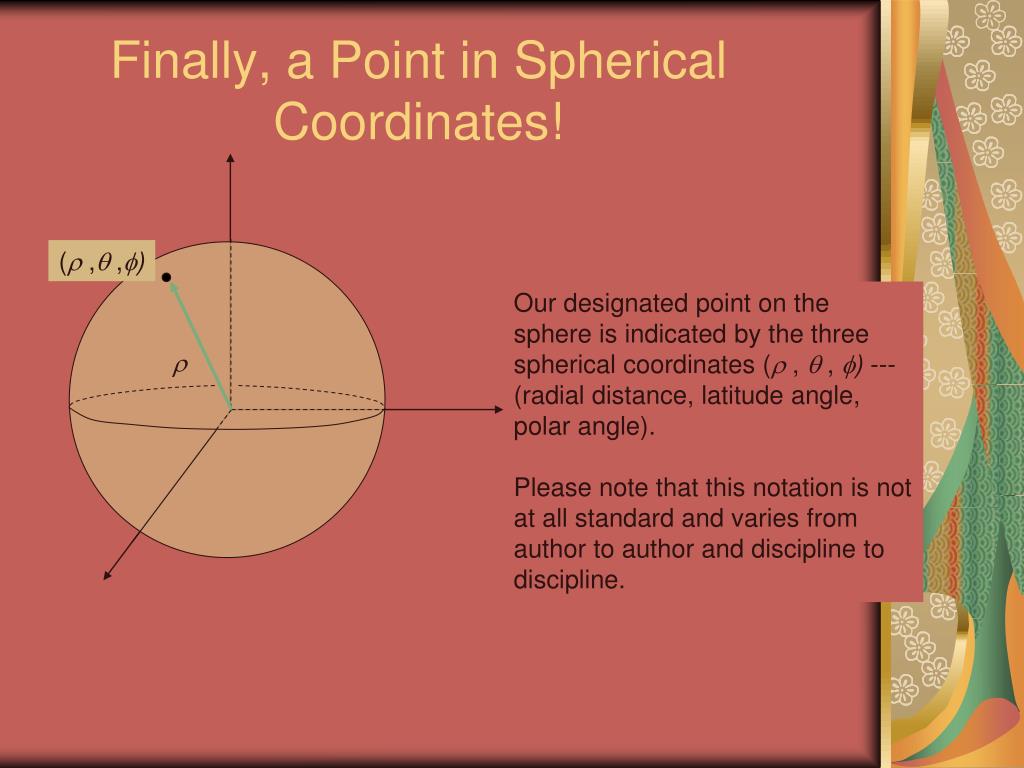 Finally, a Point in Spherical Coordinates!

$(\rho, \theta, \phi)$

$\rho$

Our designated point on the sphere is indicated by the three spherical coordinates ($\rho$ , $\theta$ , $\phi$) --- (radial distance, latitude angle, polar angle).

Please note that this notation is not at all standard and varies from author to author and discipline to discipline.